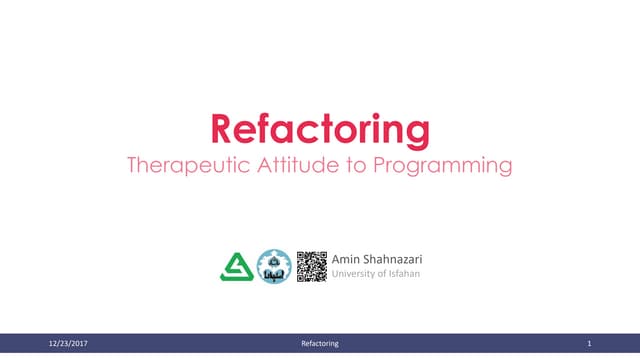 Refactoring
Therapeutic Attitude to Programming

Amin Shahnazari
University of Isfahan

12/23/2017 Refactoring 1